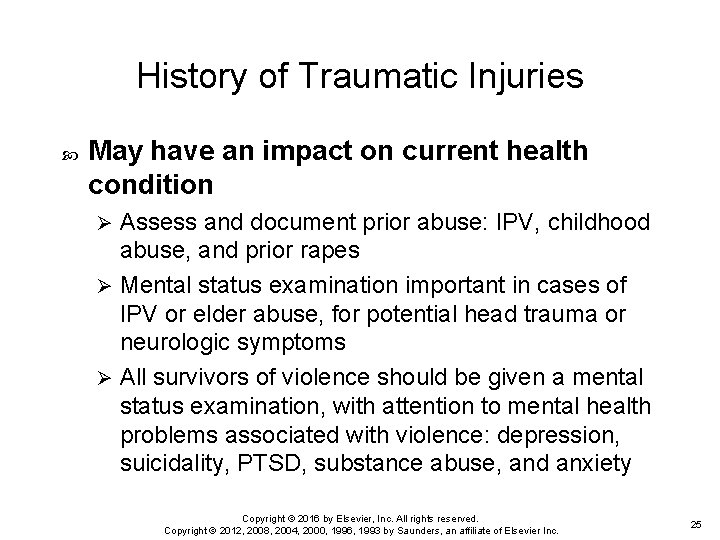 History of Traumatic Injuries

May have an impact on current health condition

➢ Assess and document prior abuse: IPV, childhood abuse, and prior rapes

➢ Mental status examination important in cases of IPV or elder abuse, for potential head trauma or neurologic symptoms

➢ All survivors of violence should be given a mental status examination, with attention to mental health problems associated with violence: depression, suicidality, PTSD, substance abuse, and anxiety

Copyright © 2016 by Elsevier, Inc. All rights reserved.
Copyright © 2012, 2008, 2004, 2000, 1996, 1993 by Saunders, an affiliate of Elsevier Inc.

25